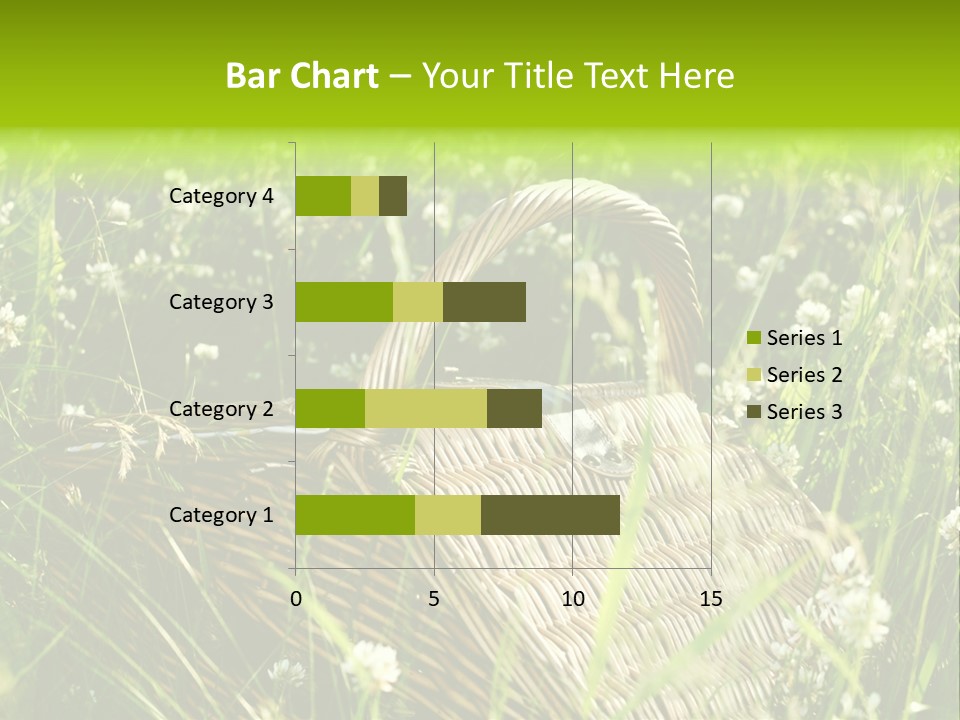 Bar Chart – Your Title Text Here

Category 4
Category 3
Category 2
Category 1

0
5
10
15

Series 1
Series 2
Series 3